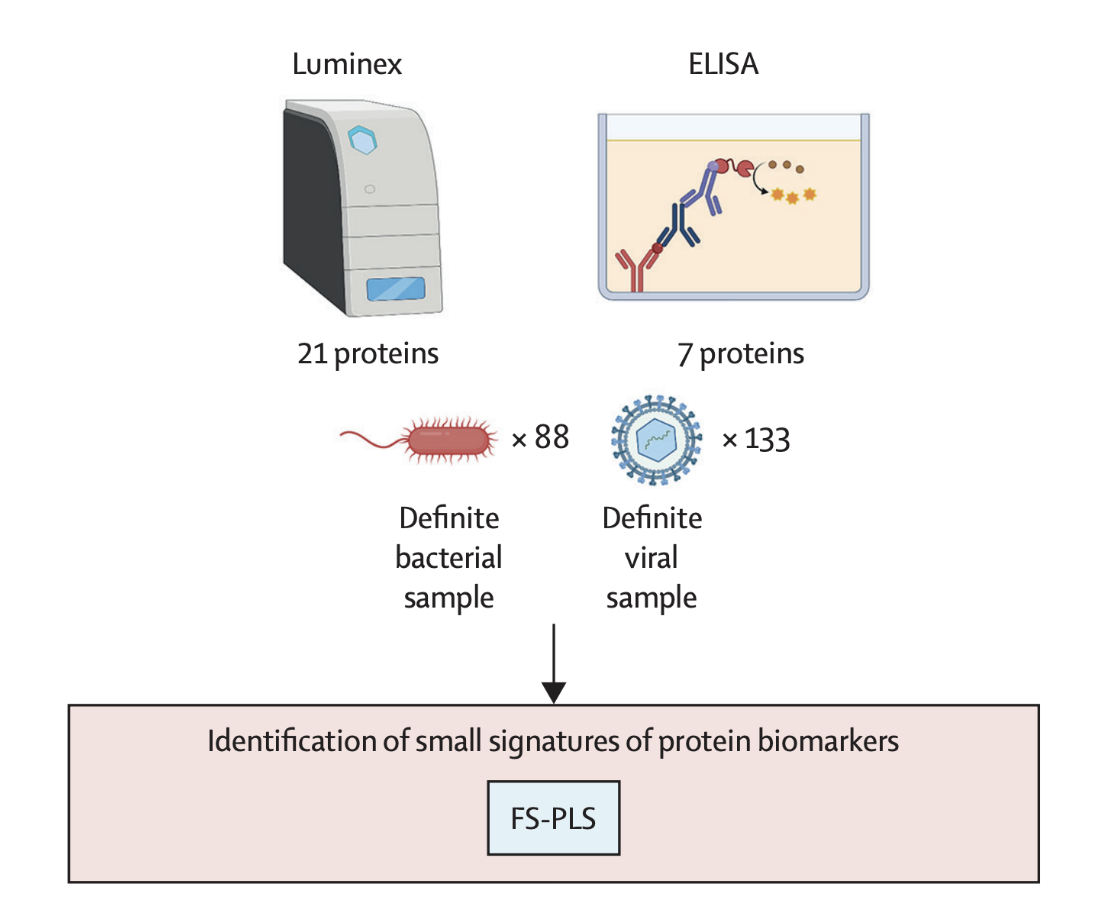 Luminex

ELISA

21 proteins

7 proteins

× 88

× 133

Definite bacterial sample

Definite viral sample

Identification of small signatures of protein biomarkers

FS-PLS